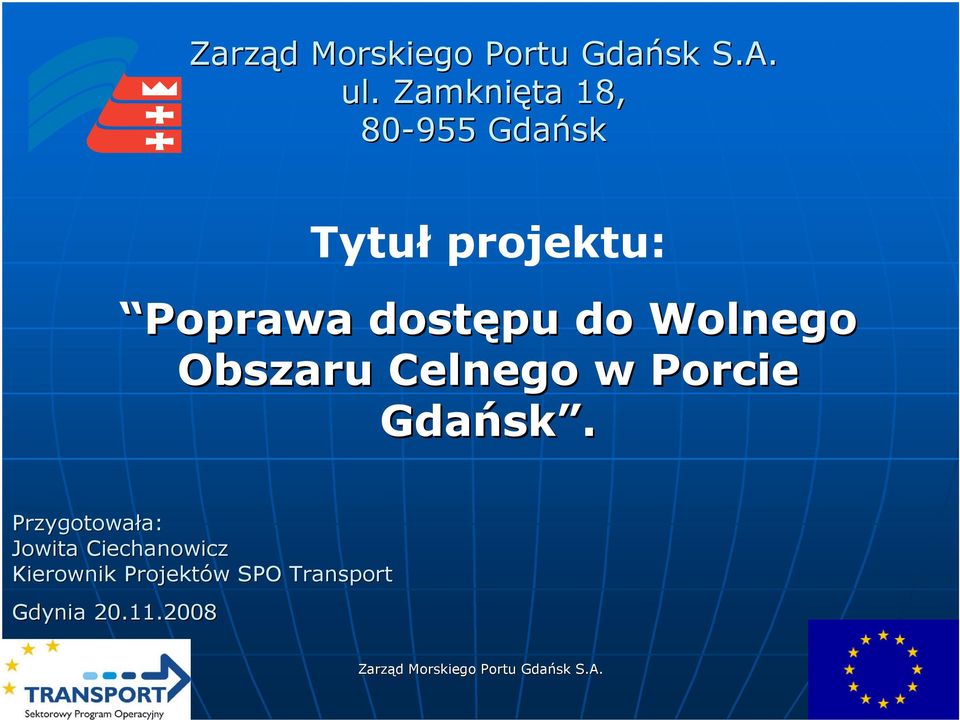 Zarząd Morskiego Portu Gdańsk S.A.
ul. Zamknięta 18,
80-955 Gdańsk

Tytuł projektu:

“Poprawa dostępu do Wolnego Obszaru Celnego w Porcie Gdańsk”.

Przygotowała:
Jowita Ciechanowicz
Kierownik Projektów SPO Transport

Gdynia 20.11.2008

TRANSPORT
Sektorowy Program Operacyjny

Zarząd Morskiego Portu Gdańsk S.A.